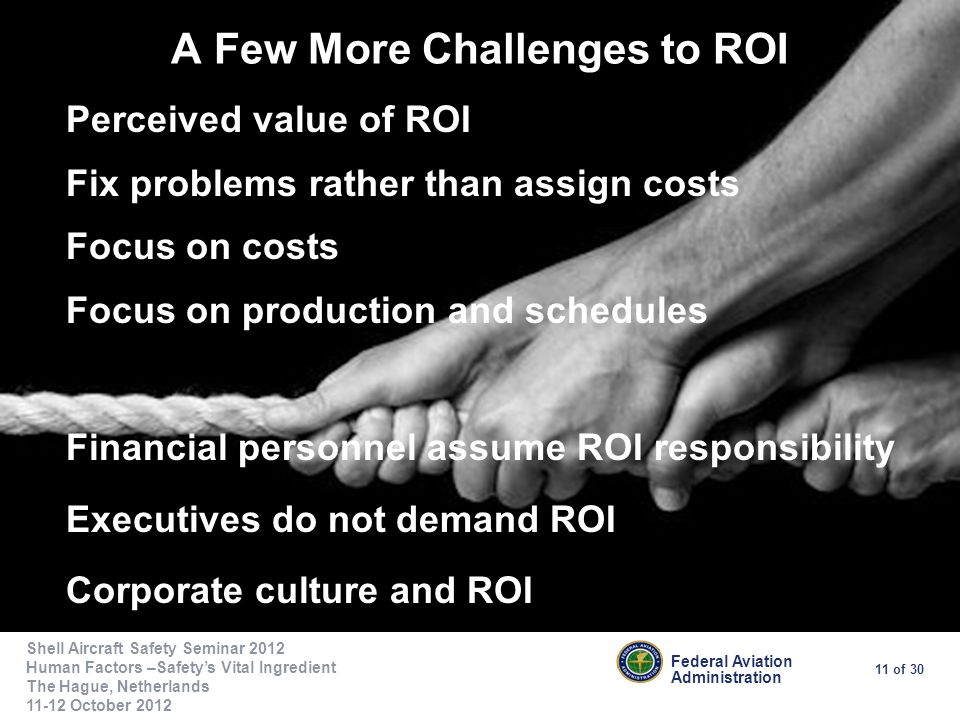 A Few More Challenges to ROI

Perceived value of ROI

Fix problems rather than assign costs

Focus on costs

Focus on production and schedules

Financial personnel assume ROI responsibility

Executives do not demand ROI

Corporate culture and ROI

Shell Aircraft Safety Seminar 2012
Human Factors –Safety's Vital Ingredient
The Hague, Netherlands
11-12 October 2012

FEDERAL AVIATION ADMINISTRATION

Federal Aviation Administration

11 of 30